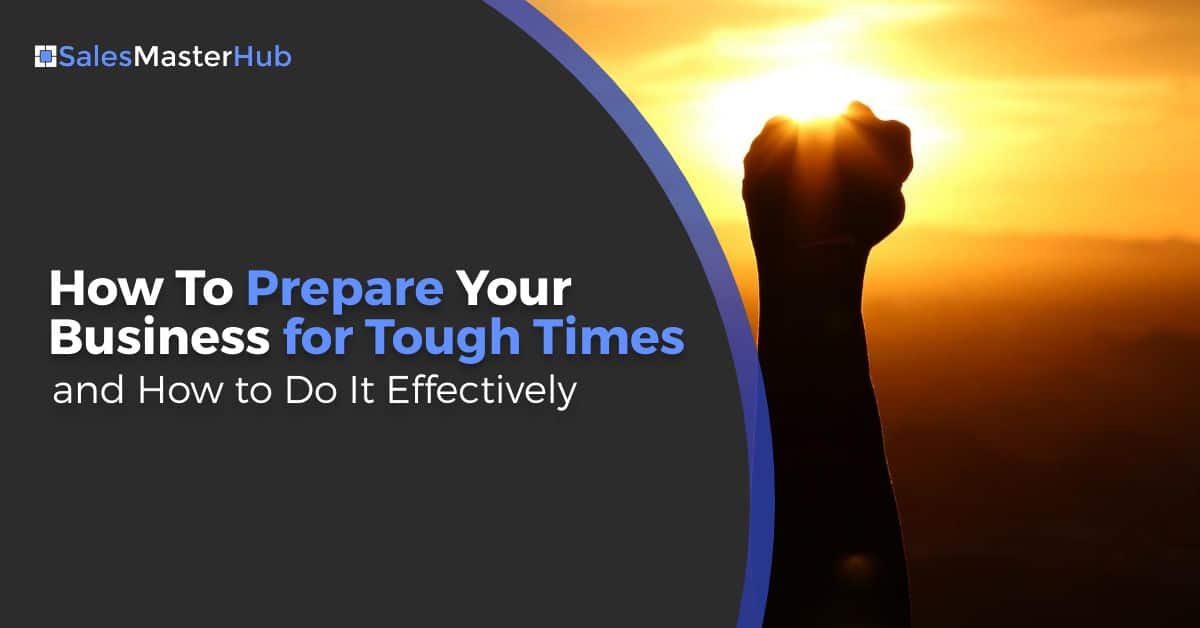 SalesMasterHub

How To Prepare Your Business for Tough Times
and How to Do It Effectively